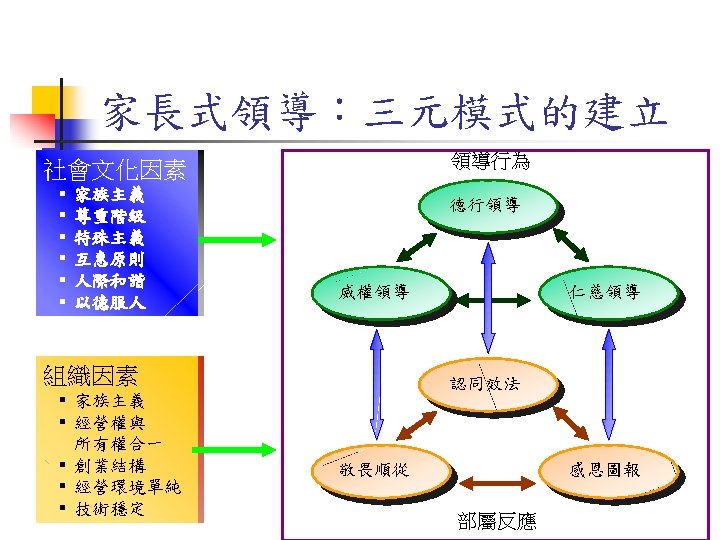 家長式領導：三元模式的建立

社會文化因素
▪ 家族主義
▪ 尊重階級
▪ 特殊主義
▪ 互惠原則
▪ 人際和諧
▪ 以德服人

組織因素
▪ 家族主義
▪ 經營權與所有權合一
▪ 創業結構
▪ 經營環境單純
▪ 技術穩定

領導行為

德行領導

威權領導

仁慈領導

認同效法

敬畏順從

感恩圖報

部屬反應